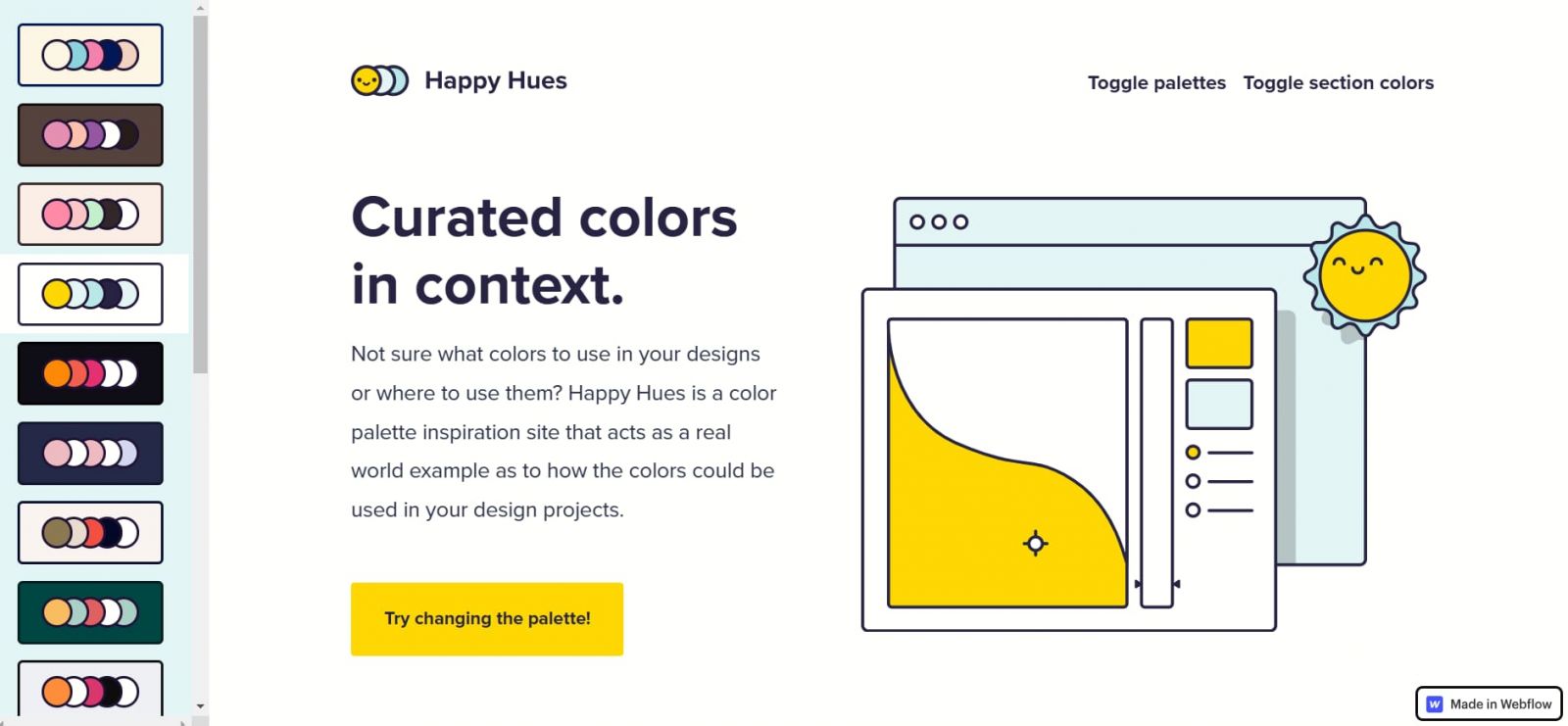 Happy Hues

Toggle palettes Toggle section colors

Curated colors in context.

Not sure what colors to use in your designs or where to use them? Happy Hues is a color palette inspiration site that acts as a real world example as to how the colors could be used in your design projects.

Try changing the palette!

Made in Webflow